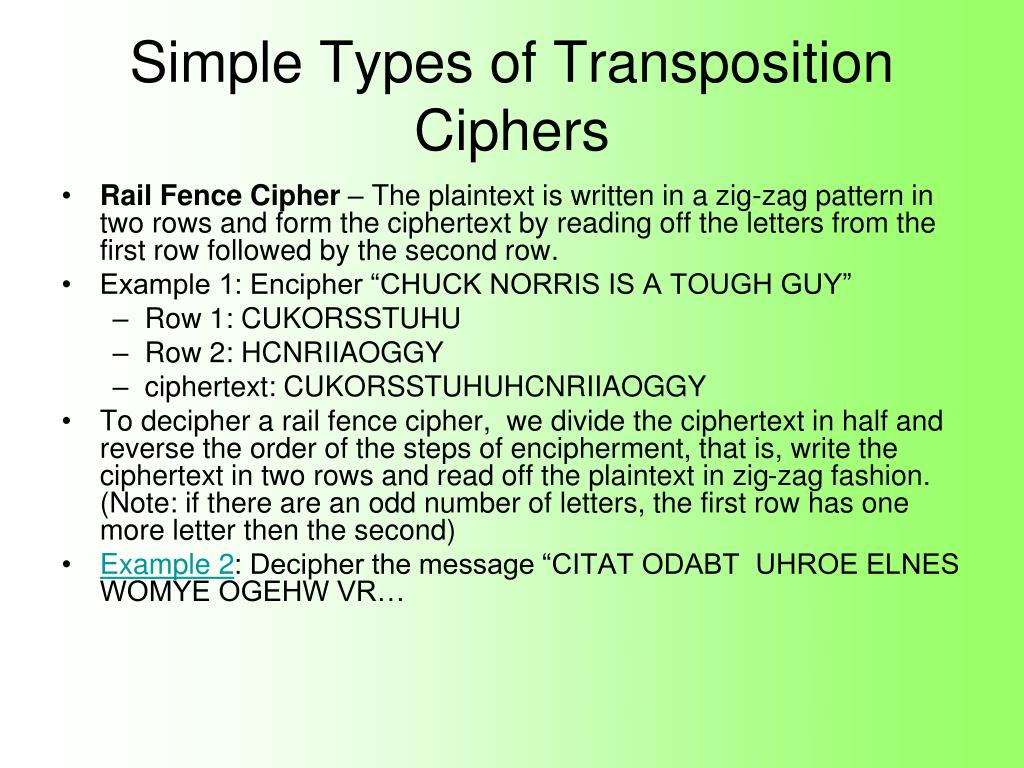 Simple Types of Transposition Ciphers

• **Rail Fence Cipher** – The plaintext is written in a zig-zag pattern in two rows and form the ciphertext by reading off the letters from the first row followed by the second row.
• Example 1: Encipher “CHUCK NORRIS IS A TOUGH GUY”
 – Row 1: CUKORSSTUHU
 – Row 2: HCNRIIAOGGY
 – ciphertext: CUKORSSTUHUHCNRIIAOGGY
• To decipher a rail fence cipher, we divide the ciphertext in half and reverse the order of the steps of encipherment, that is, write the ciphertext in two rows and read off the plaintext in zig-zag fashion. (Note: if there are an odd number of letters, the first row has one more letter then the second)
• Example 2: Decipher the message “CITAT ODABT UHROE ELNES WOMYE OGEHW VR…